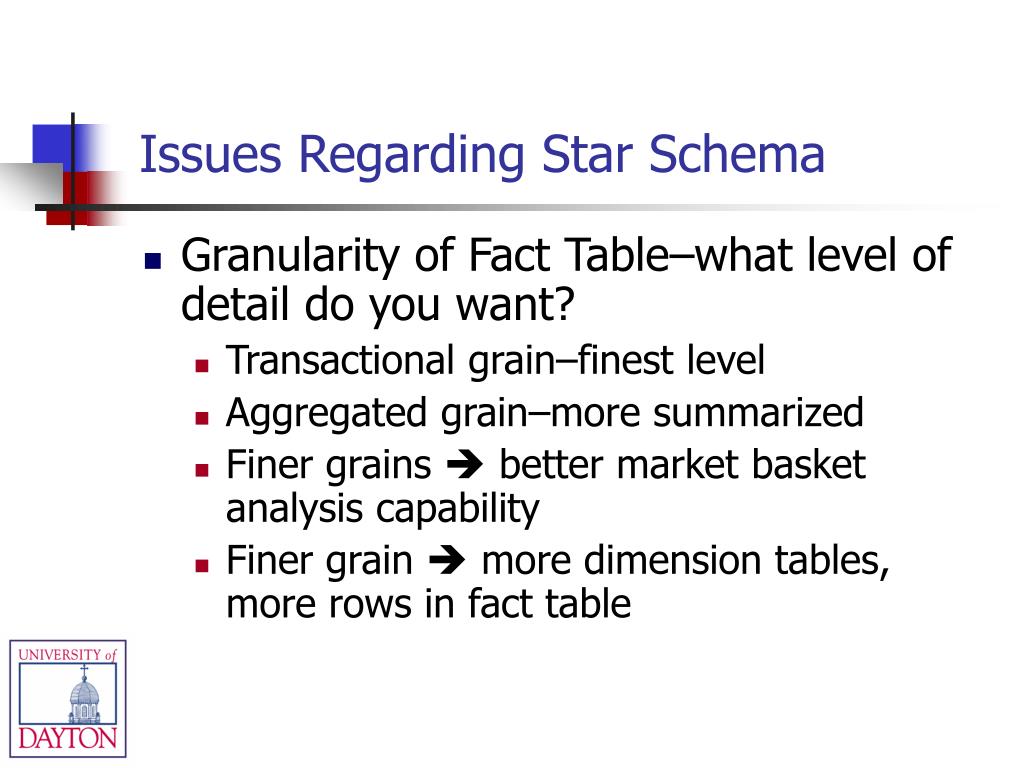 Issues Regarding Star Schema

- Granularity of Fact Table–what level of detail do you want?
  - Transactional grain–finest level
  - Aggregated grain–more summarized
  - Finer grains ➔ better market basket analysis capability
  - Finer grain ➔ more dimension tables, more rows in fact table

UNIVERSITY of DAYTON